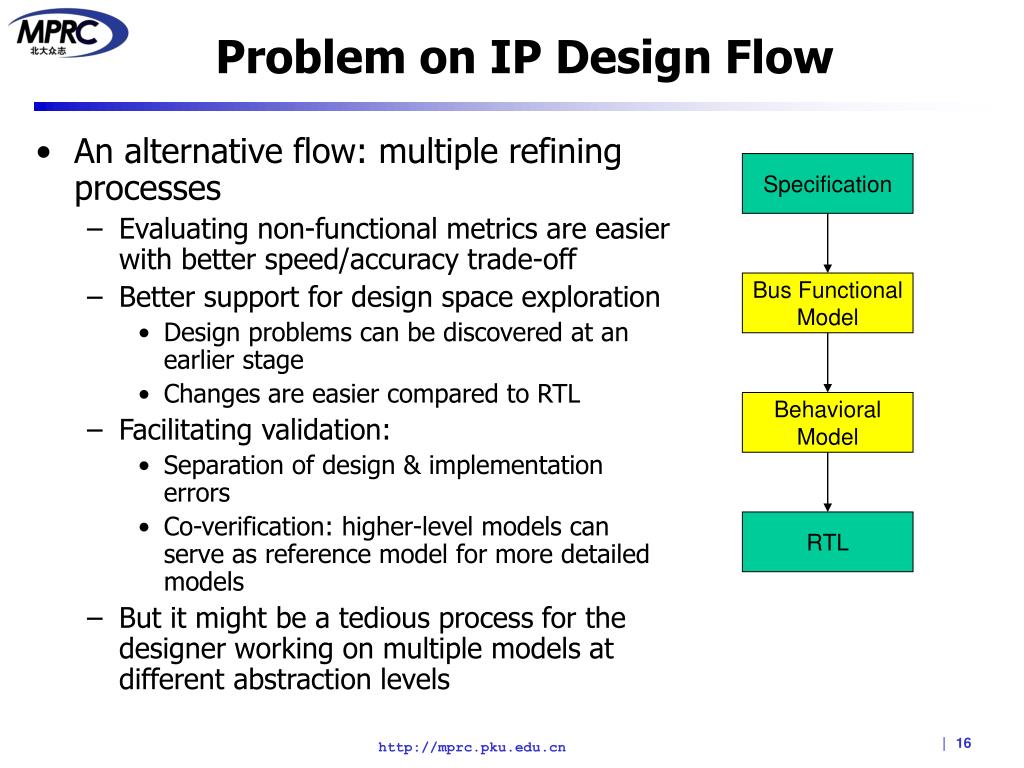 MPRC
北大众志

Problem on IP Design Flow

• An alternative flow: multiple refining processes
– Evaluating non-functional metrics are easier with better speed/accuracy trade-off
– Better support for design space exploration
• Design problems can be discovered at an earlier stage
• Changes are easier compared to RTL
– Facilitating validation:
• Separation of design & implementation errors
• Co-verification: higher-level models can serve as reference model for more detailed models
– But it might be a tedious process for the designer working on multiple models at different abstraction levels

Specification

Bus Functional Model

Behavioral Model

RTL

http://mprc.pku.edu.cn

| 16